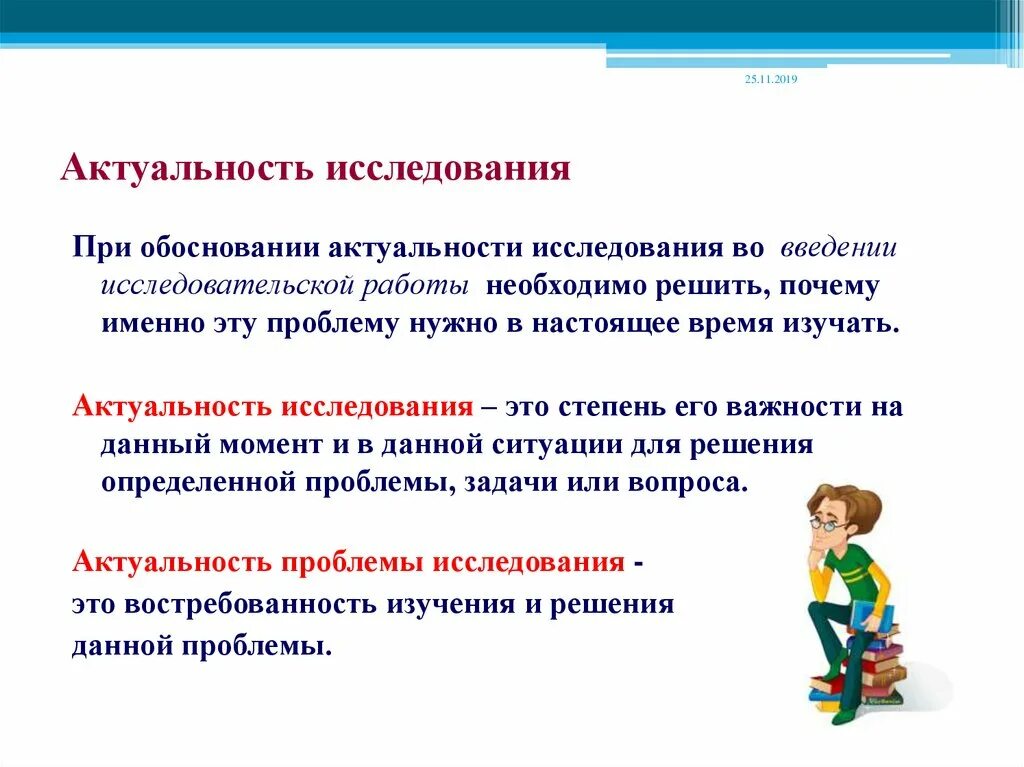 25.11.2019

Актуальность исследования

При обосновании актуальности исследования во введении исследовательской работы необходимо решить, почему именно эту проблему нужно в настоящее время изучать.

Актуальность исследования – это степень его важности на данный момент и в данной ситуации для решения определенной проблемы, задачи или вопроса.

Актуальность проблемы исследования - это востребованность изучения и решения данной проблемы.